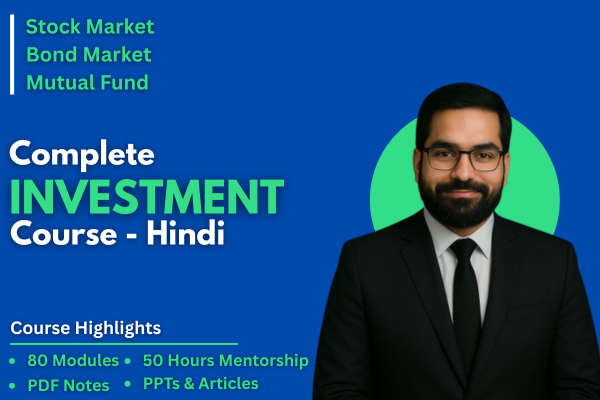 Stock Market
Bond Market
Mutual Fund

Complete
INVESTMENT
Course - Hindi

Course Highlights

• 80 Modules • 50 Hours Mentorship
• PDF Notes • PPTs & Articles